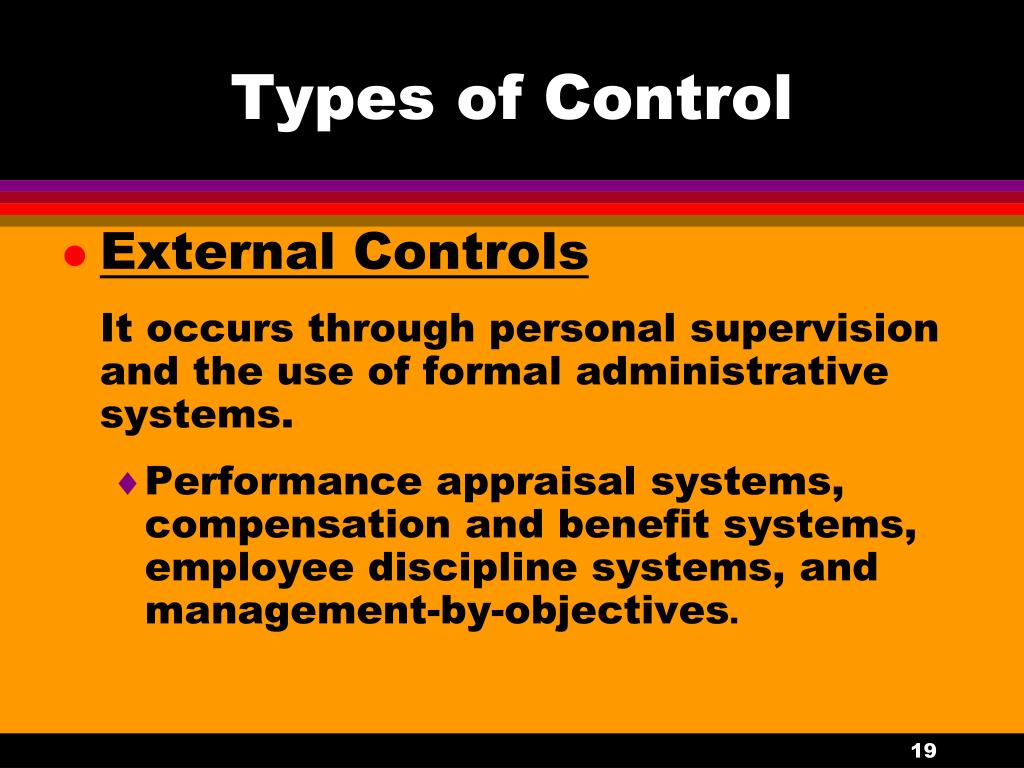 Types of Control

External Controls

It occurs through personal supervision and the use of formal administrative systems.

Performance appraisal systems, compensation and benefit systems, employee discipline systems, and management-by-objectives.

19